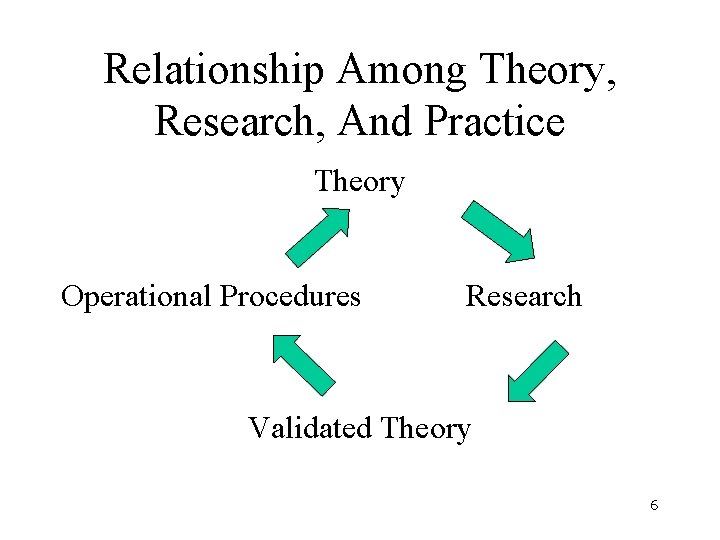 Relationship Among Theory, Research, And Practice

Theory

Operational Procedures

Research

Validated Theory

6